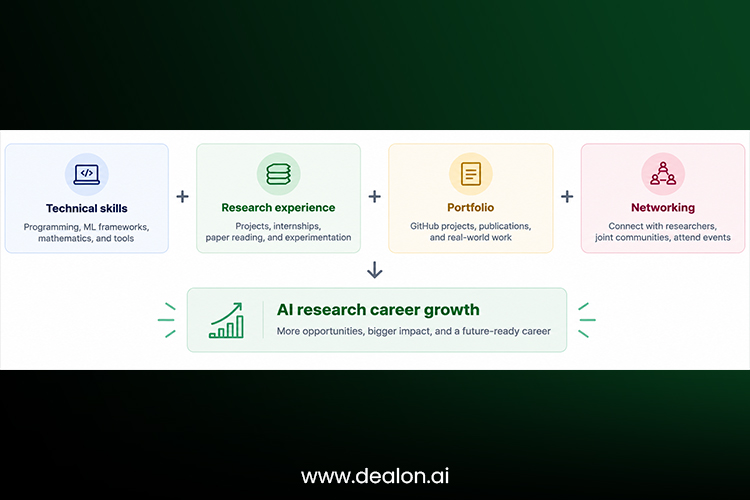 Technical skills
Programming, ML frameworks, mathematics, and tools

+

Research experience
Projects, internships, paper reading, and experimentation

+

Portfolio
GitHub projects, publications, and real-world work

+

Networking
Connect with researchers, joint communities, attend events

AI research career growth
More opportunities, bigger impact, and a future-ready career

www.dealon.ai